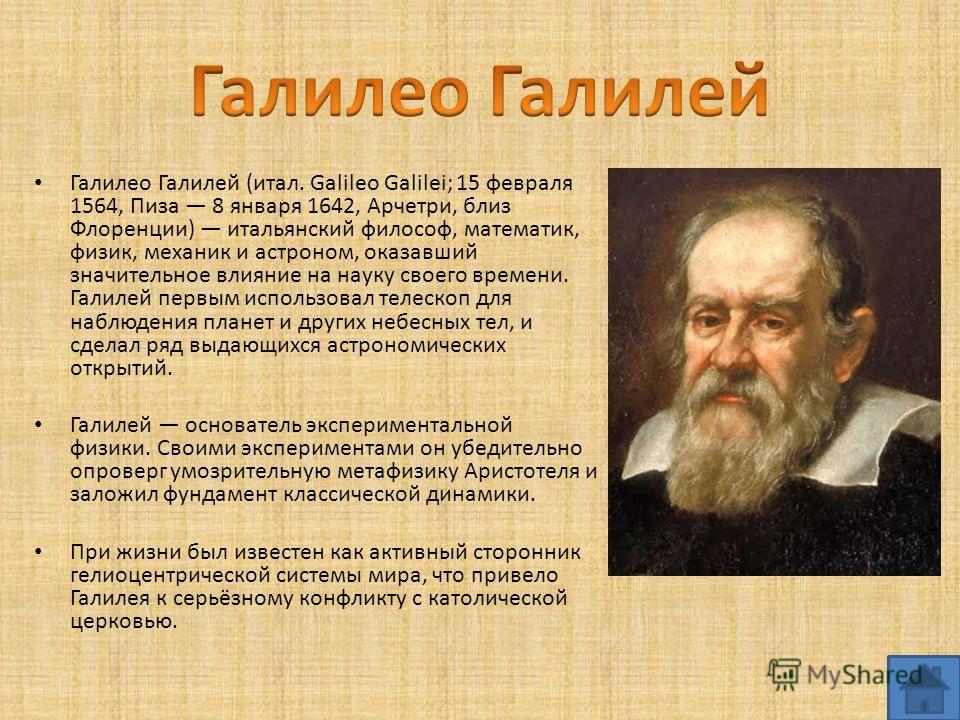 Галилео Галилей

• Галилео Галилей (итал. Galileo Galilei; 15 февраля 1564, Пиза — 8 января 1642, Арчетри, близ Флоренции) — итальянский философ, математик, физик, механик и астроном, оказавший значительное влияние на науку своего времени. Галилей первым использовал телескоп для наблюдения планет и других небесных тел, и сделал ряд выдающихся астрономических открытий.

• Галилей — основатель экспериментальной физики. Своими экспериментами он убедительно опроверг умозрительную метафизику Аристотеля и заложил фундамент классической динамики.

• При жизни был известен как активный сторонник гелиоцентрической системы мира, что привело Галилея к серьёзному конфликту с католической церковью.

MyShared